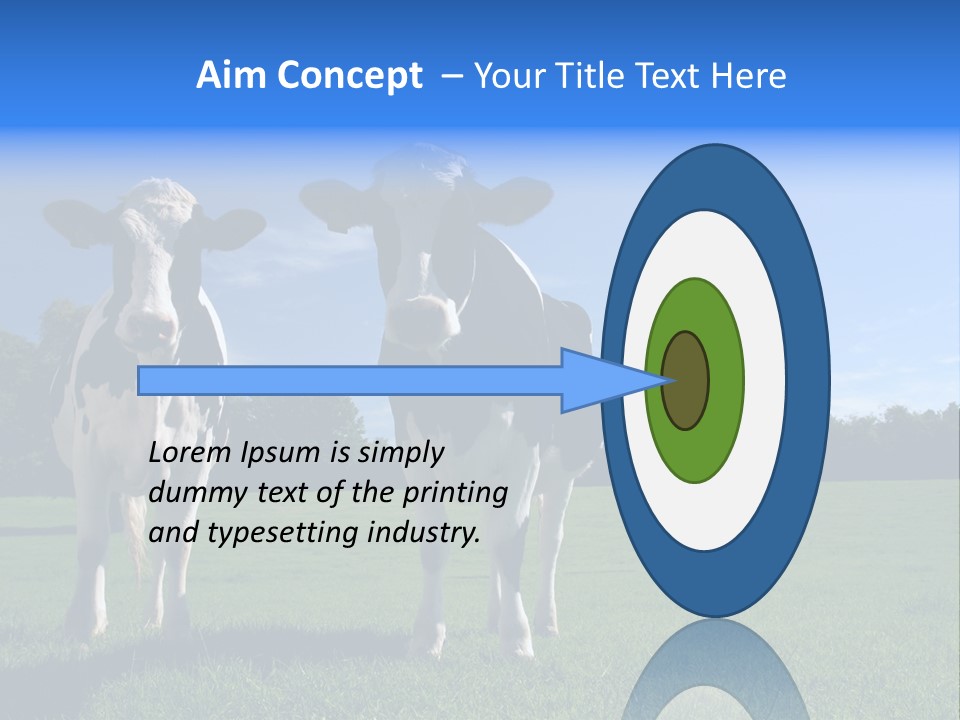 Aim Concept – Your Title Text Here

Lorem Ipsum is simply dummy text of the printing and typesetting industry.